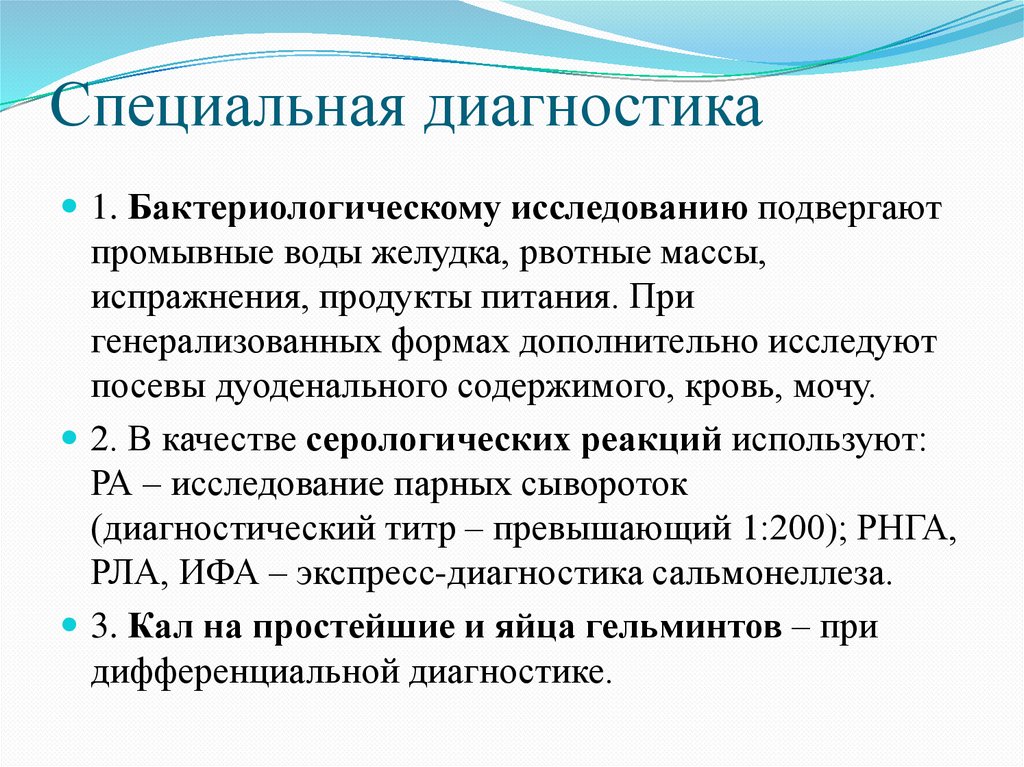 Специальная диагностика

1. Бактериологическому исследованию подвергают промывные воды желудка, рвотные массы, испражнения, продукты питания. При генерализованных формах дополнительно исследуют посевы дуоденального содержимого, кровь, мочу.

2. В качестве серологических реакций используют: РА – исследование парных сывороток (диагностический титр – превышающий 1:200); РНГА, РЛА, ИФА – экспресс-диагностика сальмонеллеза.

3. Кал на простейшие и яйца гельминтов – при дифференциальной диагностике.